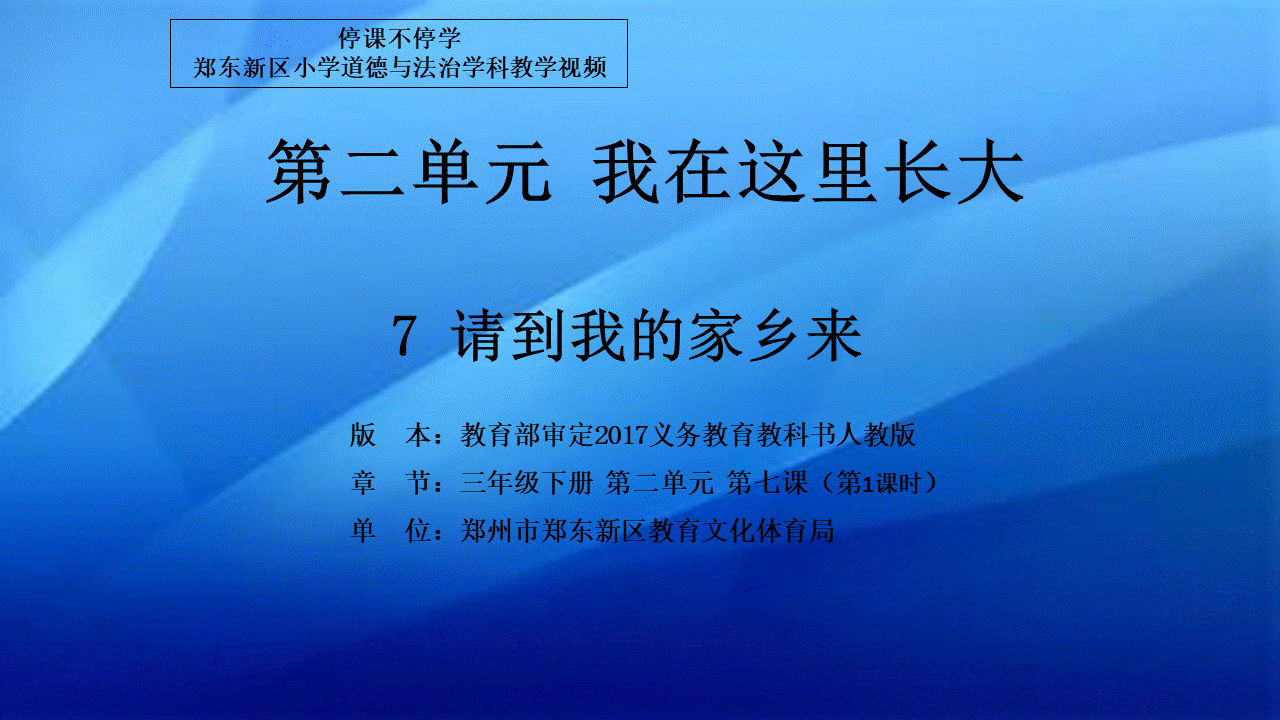 停课不停学
郑东新区小学道德与法治学科教学视频

第二单元 我在这里长大

7 请到我的家乡来

版 本：教育部审定2017义务教育教科书人教版
章 节：三年级下册 第二单元 第七课（第1课时）
单 位：郑州市郑东新区教育文化体育局